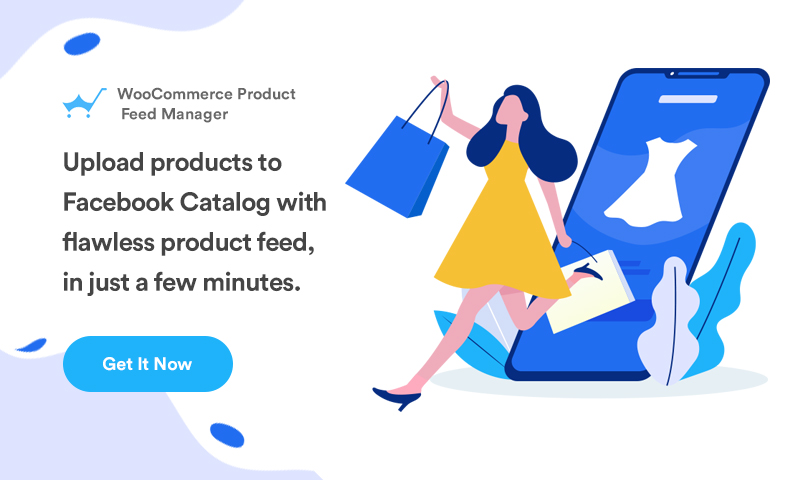 WooCommerce Product Feed Manager

Upload products to Facebook Catalog with flawless product feed, in just a few minutes.

Get It Now